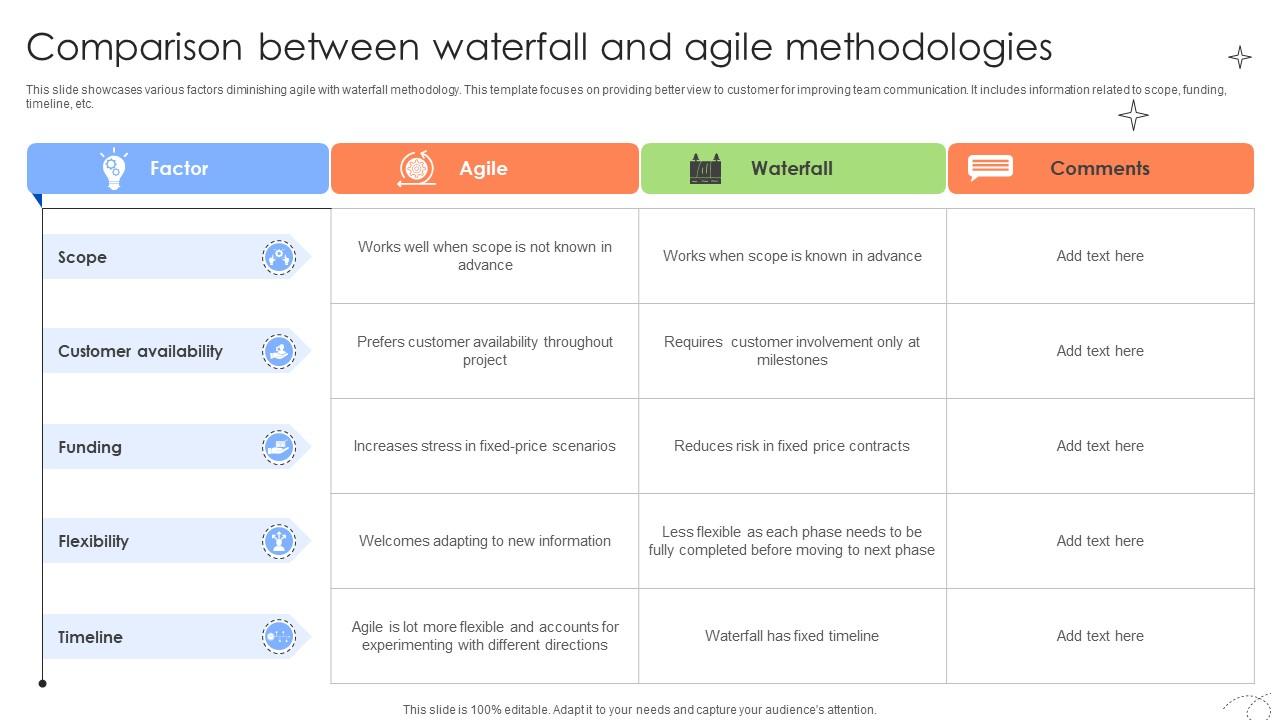 Comparison between waterfall and agile methodologies

This slide showcases various factors diminishing agile with waterfall methodology. This template focuses on providing better view to customer for improving team communication. It includes information related to scope, funding, timeline, etc.

| Factor | Agile | Waterfall | Comments |
|---|---|---|---|
| Scope | Works well when scope is not known in advance | Works when scope is known in advance | Add text here |
| Customer availability | Prefers customer availability throughout project | Requires customer involvement only at milestones | Add text here |
| Funding | Increases stress in fixed-price scenarios | Reduces risk in fixed price contracts | Add text here |
| Flexibility | Welcomes adapting to new information | Less flexible as each phase needs to be fully completed before moving to next phase | Add text here |
| Timeline | Agile is lot more flexible and accounts for experimenting with different directions | Waterfall has fixed timeline | Add text here |

This slide is 100% editable. Adapt it to your needs and capture your audience's attention.